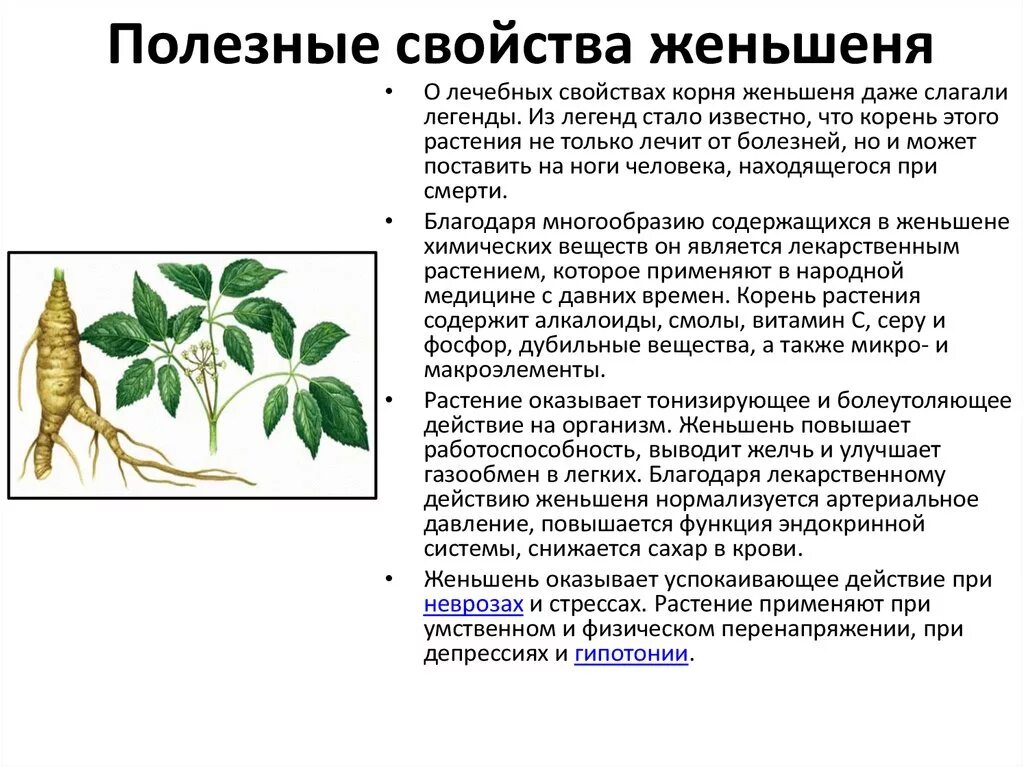 Полезные свойства женьшеня

• О лечебных свойствах корня женьшеня даже слагали легенды. Из легенд стало известно, что корень этого растения не только лечит от болезней, но и может поставить на ноги человека, находящегося при смерти.

• Благодаря многообразию содержащихся в женьшене химических веществ он является лекарственным растением, которое применяют в народной медицине с давних времен. Корень растения содержит алкалоиды, смолы, витамин С, серу и фосфор, дубильные вещества, а также микро- и макроэлементы.

• Растение оказывает тонизирующее и болеутоляющее действие на организм. Женьшень повышает работоспособность, выводит желчь и улучшает газообмен в легких. Благодаря лекарственному действию женьшеня нормализуется артериальное давление, повышается функция эндокринной системы, снижается сахар в крови.

• Женьшень оказывает успокаивающее действие при неврозах и стрессах. Растение применяют при умственном и физическом перенапряжении, при депрессиях и гипотонии.